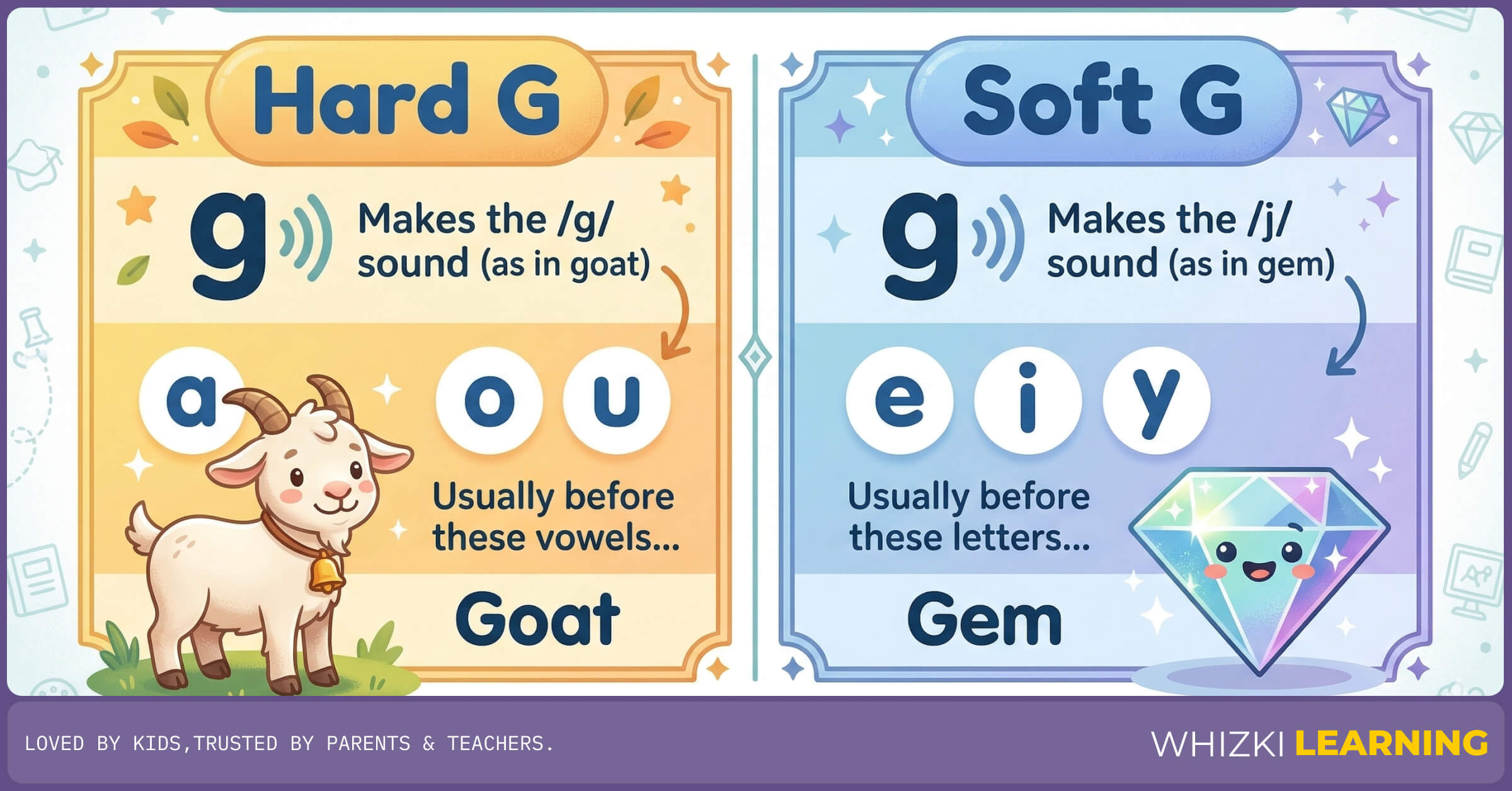 Hard G

g

Makes the /g/ sound (as in goat)

a o u

Usually before these vowels...

Goat

Soft G

g

Makes the /j/ sound (as in gem)

e i y

Usually before these letters...

Gem

LOVED BY KIDS,TRUSTED BY PARENTS & TEACHERS.

WHIZKI LEARNING